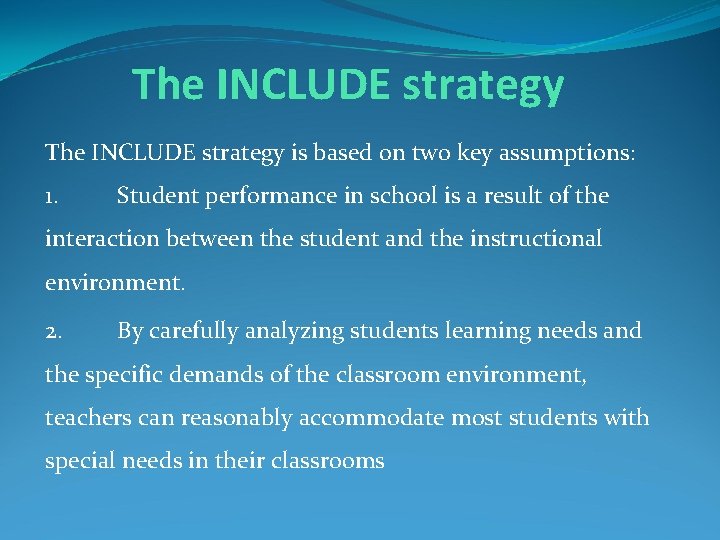 The INCLUDE strategy

The INCLUDE strategy is based on two key assumptions:

1. Student performance in school is a result of the interaction between the student and the instructional environment.

2. By carefully analyzing students learning needs and the specific demands of the classroom environment, teachers can reasonably accommodate most students with special needs in their classrooms